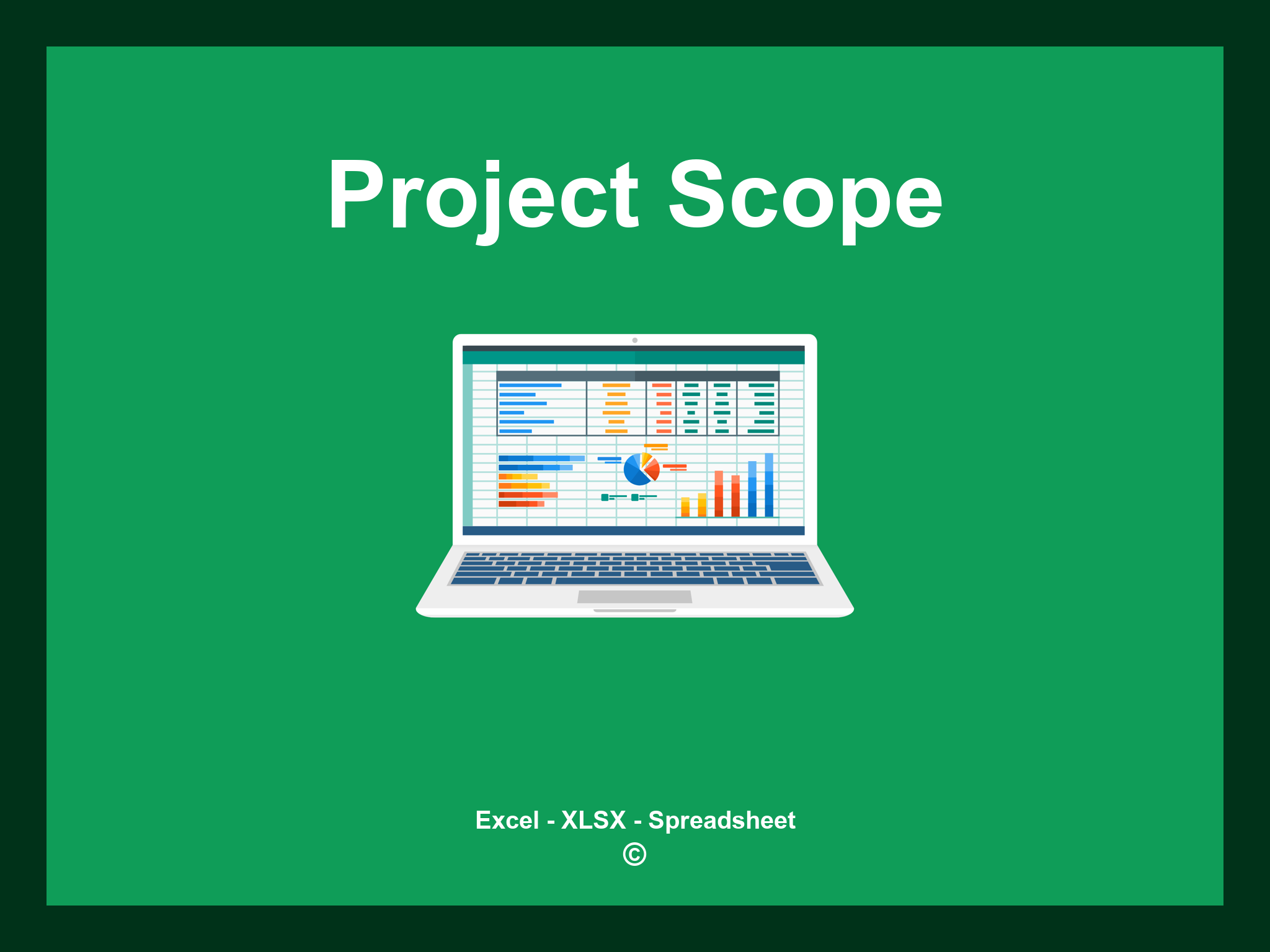 Project Scope

Excel - XLSX - Spreadsheet
©